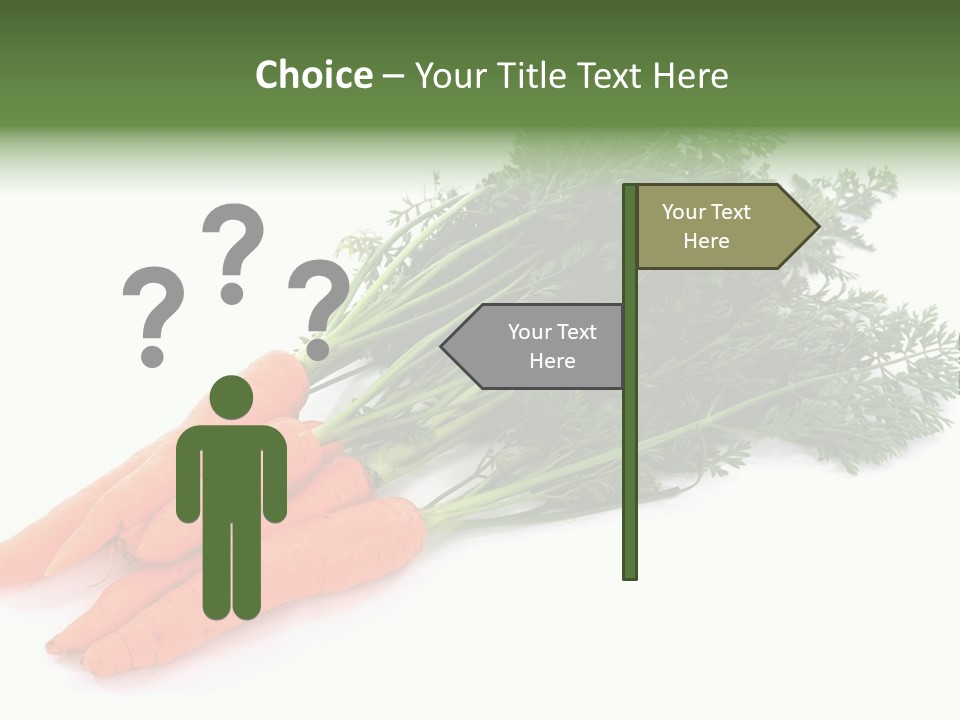 Choice – Your Title Text Here

? ? ?

Your Text Here

Your Text Here